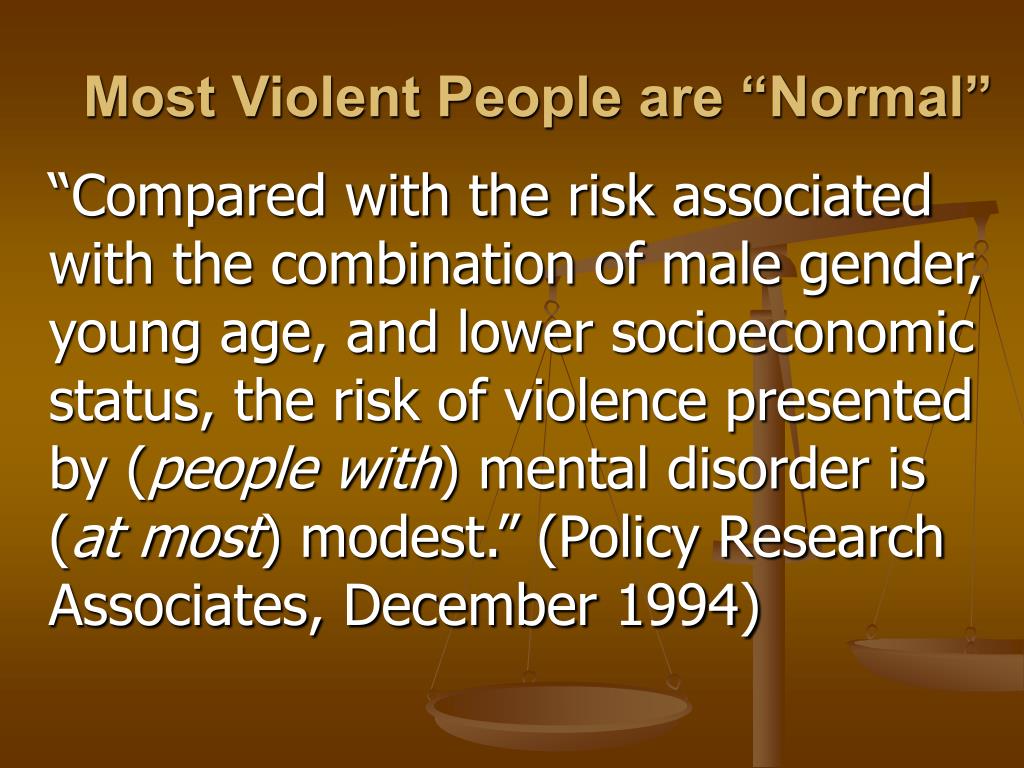 Most Violent People are “Normal”

“Compared with the risk associated with the combination of male gender, young age, and lower socioeconomic status, the risk of violence presented by (people with) mental disorder is (at most) modest.” (Policy Research Associates, December 1994)